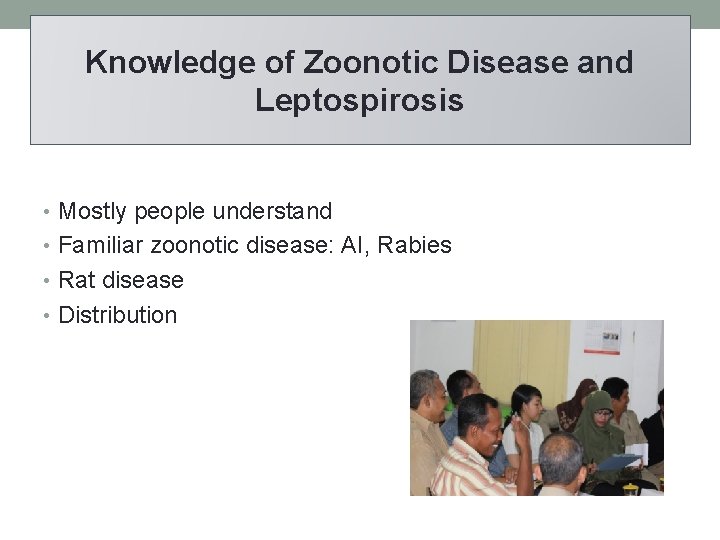 Knowledge of Zoonotic Disease and Leptospirosis

• Mostly people understand
• Familiar zoonotic disease: AI, Rabies
• Rat disease
• Distribution